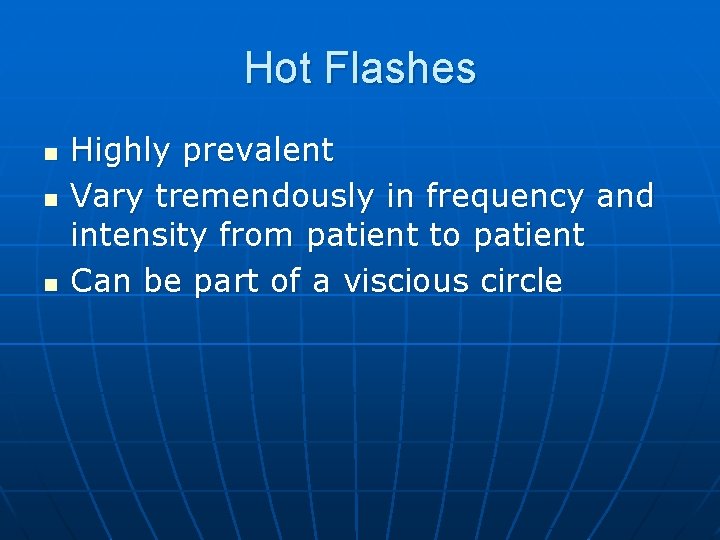 Hot Flashes

- Highly prevalent
- Vary tremendously in frequency and intensity from patient to patient
- Can be part of a viscious circle